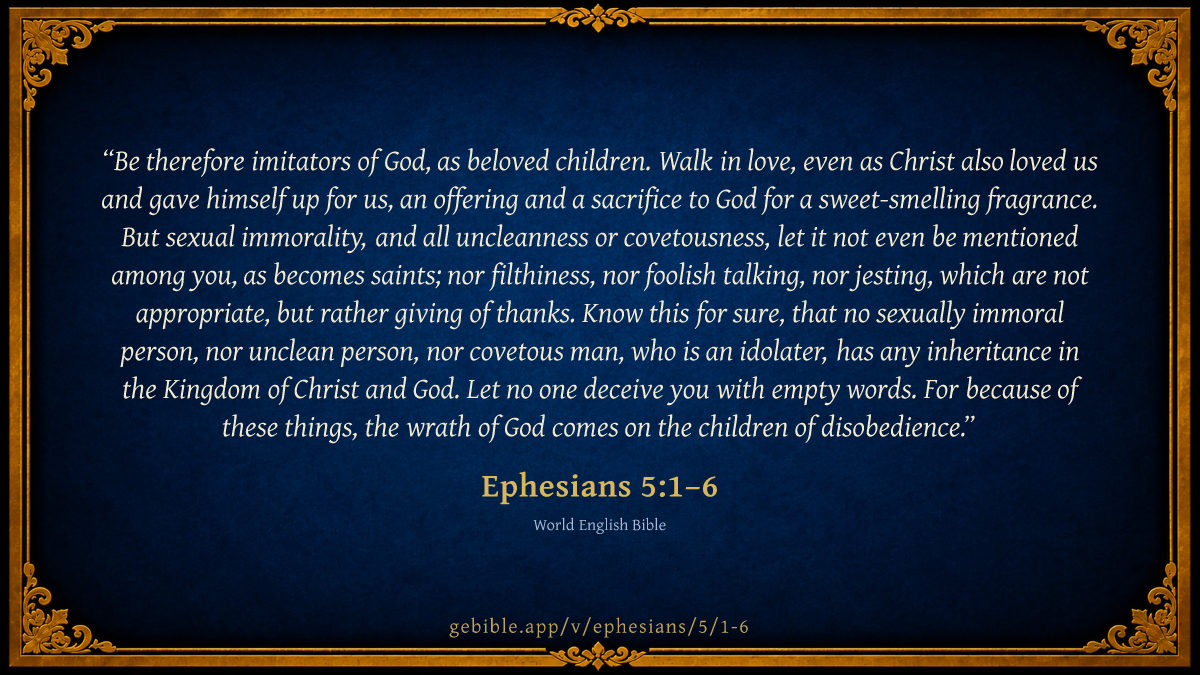 “Be therefore imitators of God, as beloved children. Walk in love, even as Christ also loved us and gave himself up for us, an offering and a sacrifice to God for a sweet-smelling fragrance. But sexual immorality, and all uncleanness or covetousness, let it not even be mentioned among you, as becomes saints; nor filthiness, nor foolish talking, nor jesting, which are not appropriate, but rather giving of thanks. Know this for sure, that no sexually immoral person, nor unclean person, nor covetous man, who is an idolater, has any inheritance in the Kingdom of Christ and God. Let no one deceive you with empty words. For because of these things, the wrath of God comes on the children of disobedience.”

Ephesians 5:1–6

World English Bible

gebible.app/v/ephesians/5/1-6